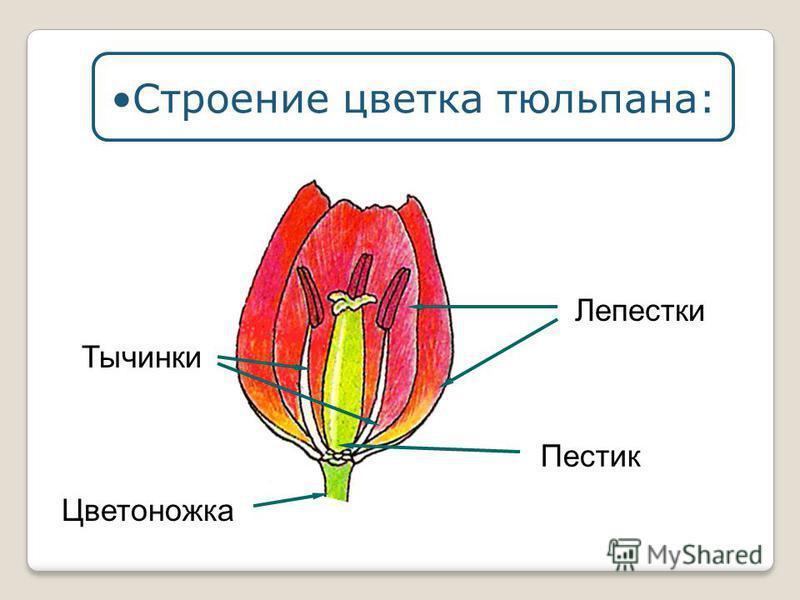 •Строение цветка тюльпана:

Лепестки

Тычинки

Пестик

Цветоножка

MyShared